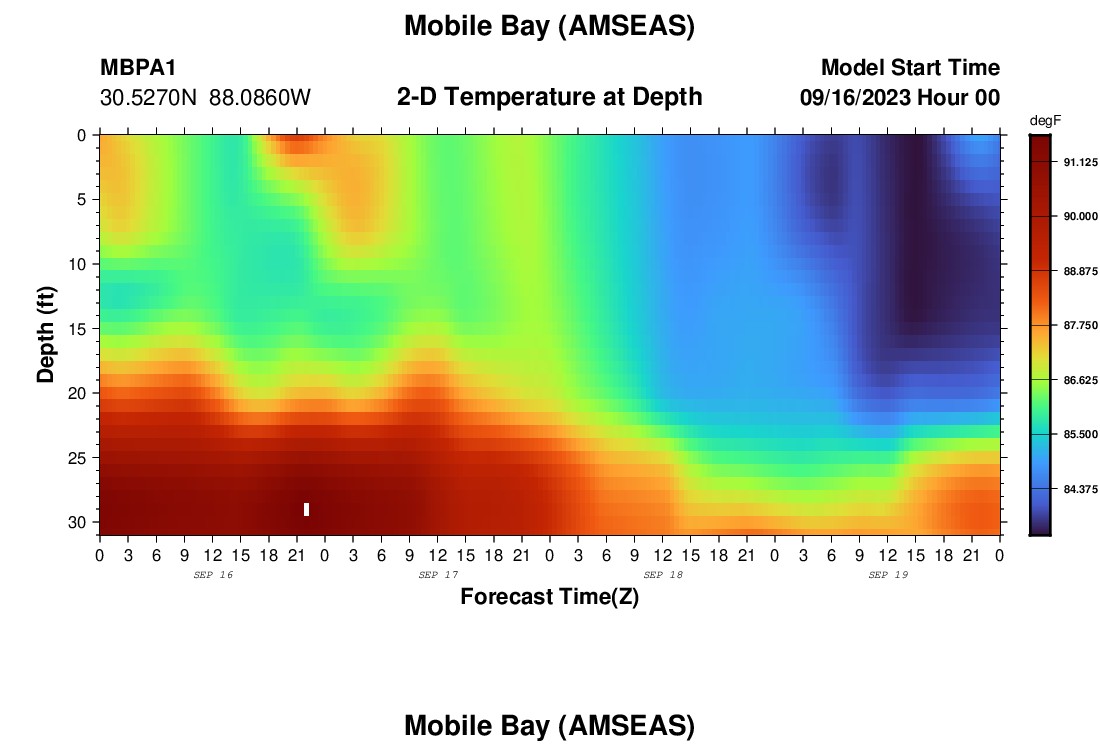 Mobile Bay (AMSEAS)

MBPA1
30.5270N 88.0860W

2-D Temperature at Depth

Model Start Time
09/16/2023 Hour 00

degF
91.125
90.000
88.875
87.750
86.625
85.500
84.375

Depth (ft)
0
5
10
15
20
25
30

0 3 6 9 12 15 18 21 0 3 6 9 12 15 18 21 0 3 6 9 12 15 18 21 0 3 6 9 12 15 18 21 0
SEP 16
SEP 17
SEP 18
SEP 19

Forecast Time(Z)

Mobile Bay (AMSEAS)